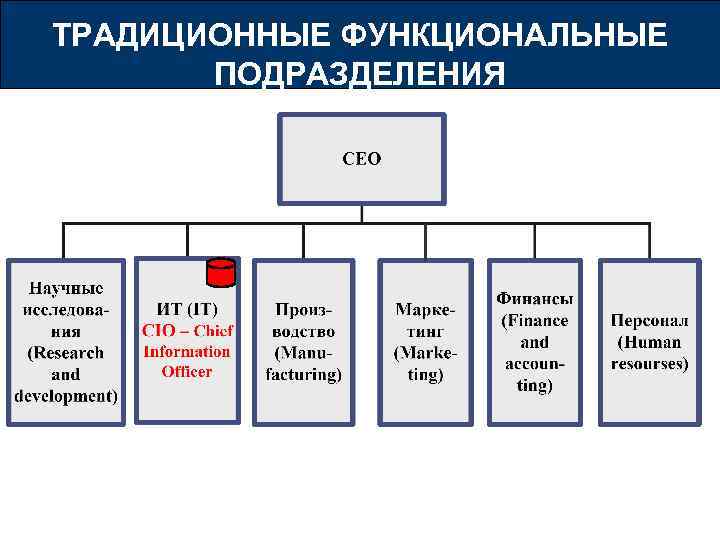 ТРАДИЦИОННЫЕ ФУНКЦИОНАЛЬНЫЕ ПОДРАЗДЕЛЕНИЯ

CEO

Научные исследования (Research and development)

ИТ (IT) CIO – Chief Information Officer

Производство (Manufacturing)

Маркетинг (Marketing)

Финансы (Finance and accounting)

Персонал (Human resourses)